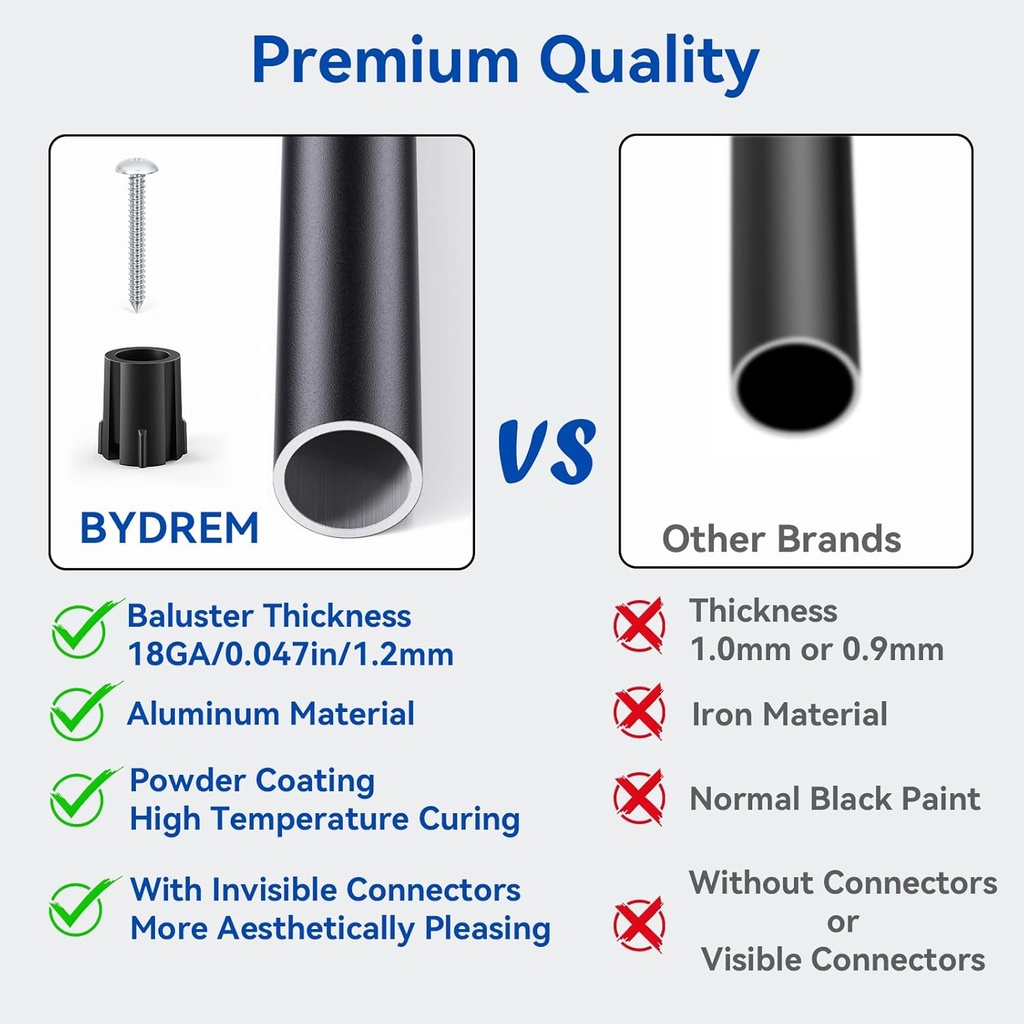 Premium Quality

BYDREM

VS

Other Brands

Baluster Thickness 18GA/0.047in/1.2mm

Aluminum Material

Powder Coating High Temperature Curing

With Invisible Connectors More Aesthetically Pleasing

Thickness 1.0mm or 0.9mm

Iron Material

Normal Black Paint

Without Connectors or Visible Connectors